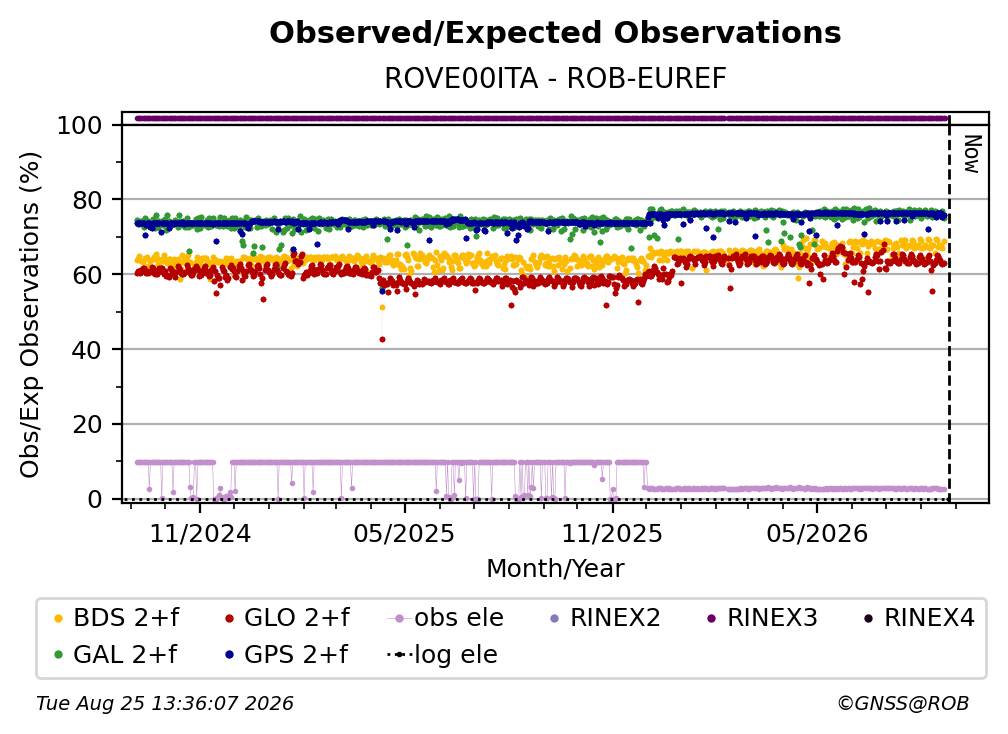 Observed/Expected Observations

ROVE00ITA - ROB-EUREF

Obs/Exp Observations (%)

100
80
60
40
20
0

Now

11/2024
05/2025
11/2025
05/2026

Month/Year

BDS 2+f
GLO 2+f
obs ele
RINEX2
RINEX3
RINEX4
GAL 2+f
GPS 2+f
log ele

Tue Aug 25 13:36:07 2026

©GNSS@ROB